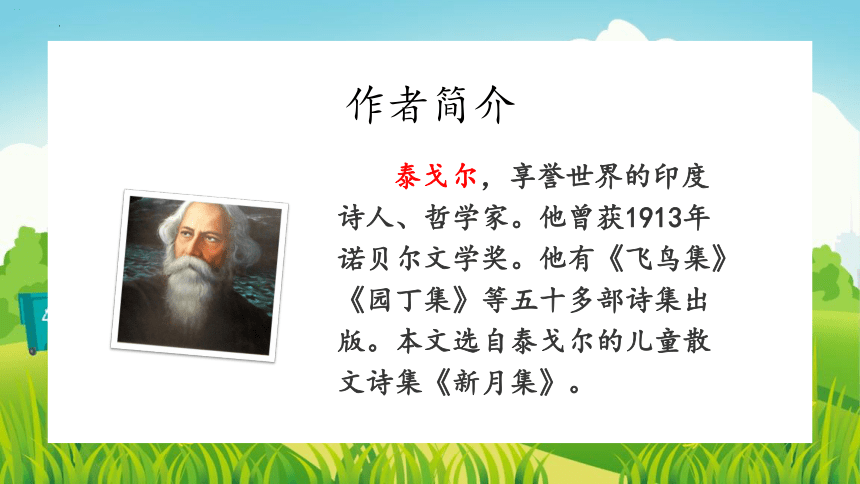 作者简介

泰戈尔，享誉世界的印度诗人、哲学家。他曾获1913年诺贝尔文学奖。他有《飞鸟集》《园丁集》等五十多部诗集出版。本文选自泰戈尔的儿童散文诗集《新月集》。